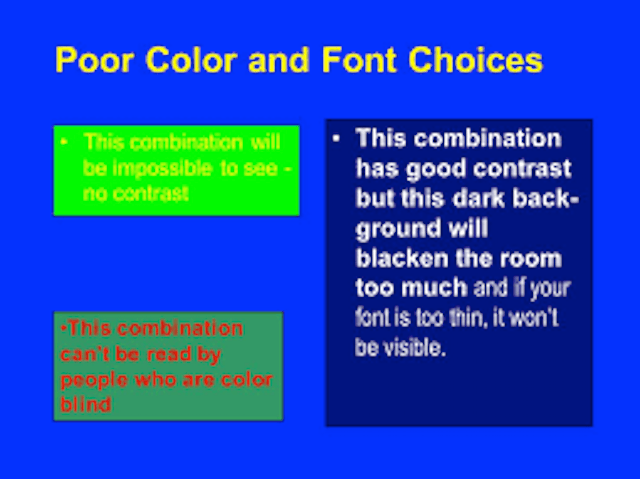 Poor Color and Font Choices

• This combination will be impossible to see - no contrast

•This combination can't be read by people who are color blind

• This combination has good contrast but this dark background will blacken the room too much and if your font is too thin, it won't be visible.